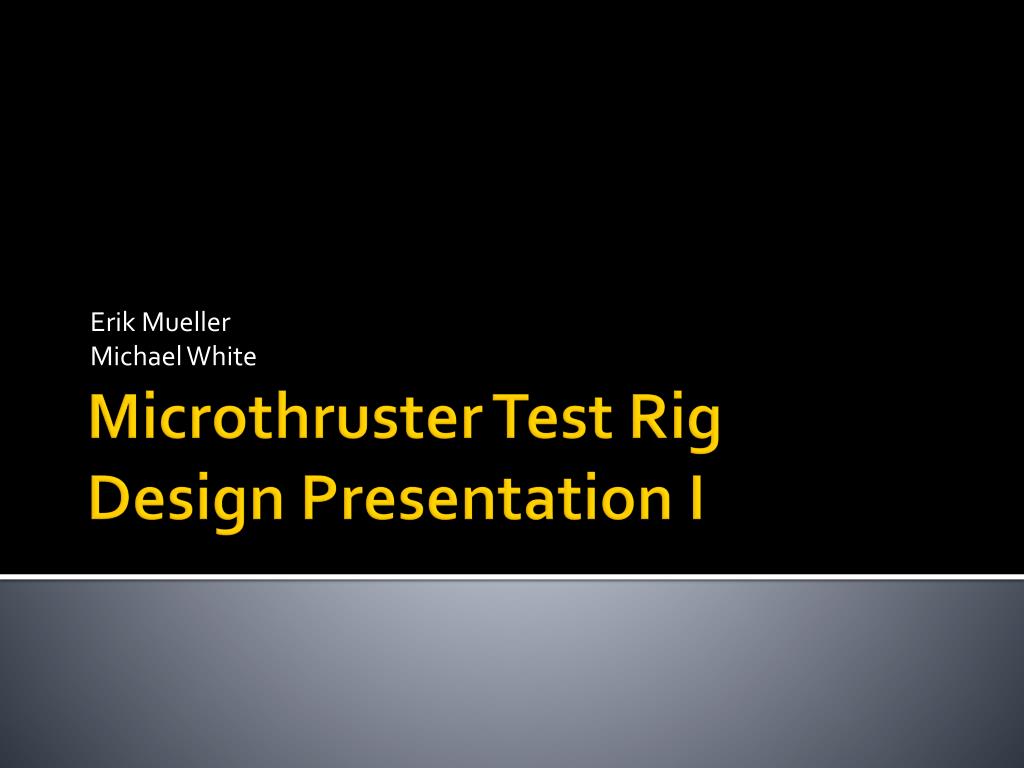 Erik Mueller
Michael White

Microthruster Test Rig Design Presentation I